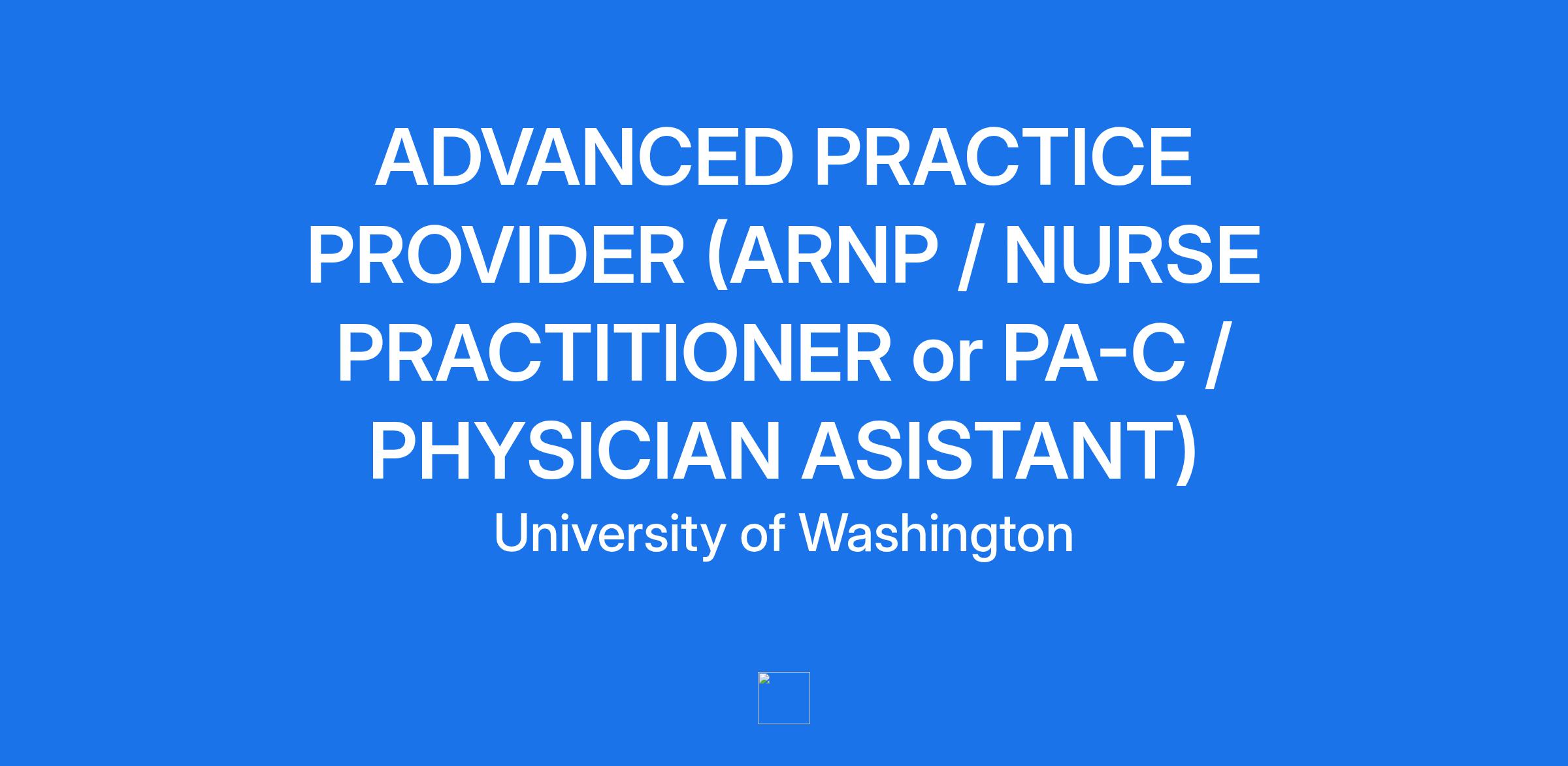 ADVANCED PRACTICE PROVIDER (ARNP / NURSE PRACTITIONER or PA-C / PHYSICIAN ASISTANT)

University of Washington